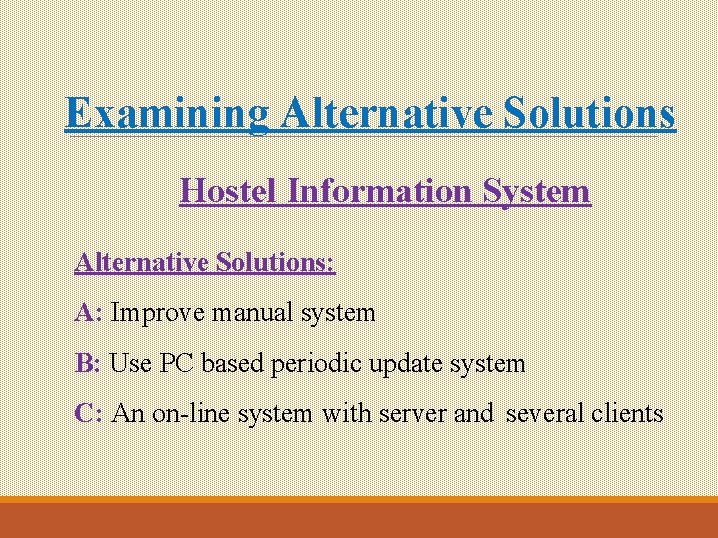 Examining Alternative Solutions

Hostel Information System

Alternative Solutions:

A: Improve manual system

B: Use PC based periodic update system

C: An on-line system with server and several clients